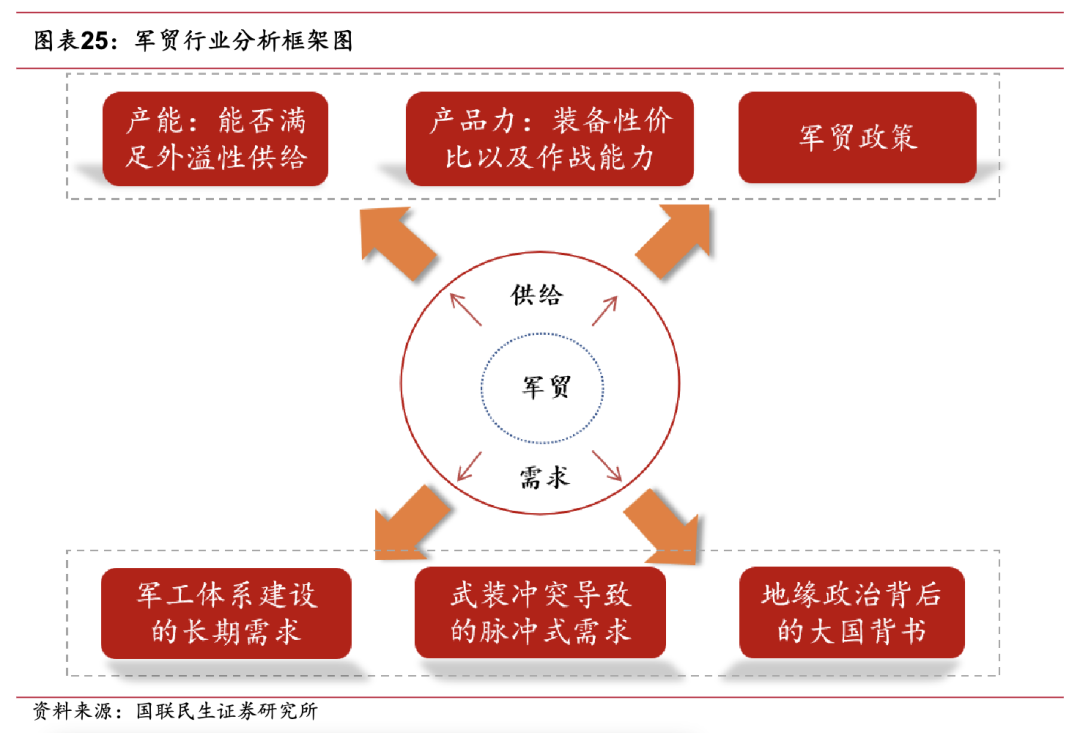 图表25：军贸行业分析框架图

产能：能否满足外溢性供给

产品力：装备性价比以及作战能力

军贸政策

供给

军贸

需求

军工体系建设的长期需求

武装冲突导致的脉冲式需求

地缘政治背后的大国背书

资料来源：国联民生证券研究所